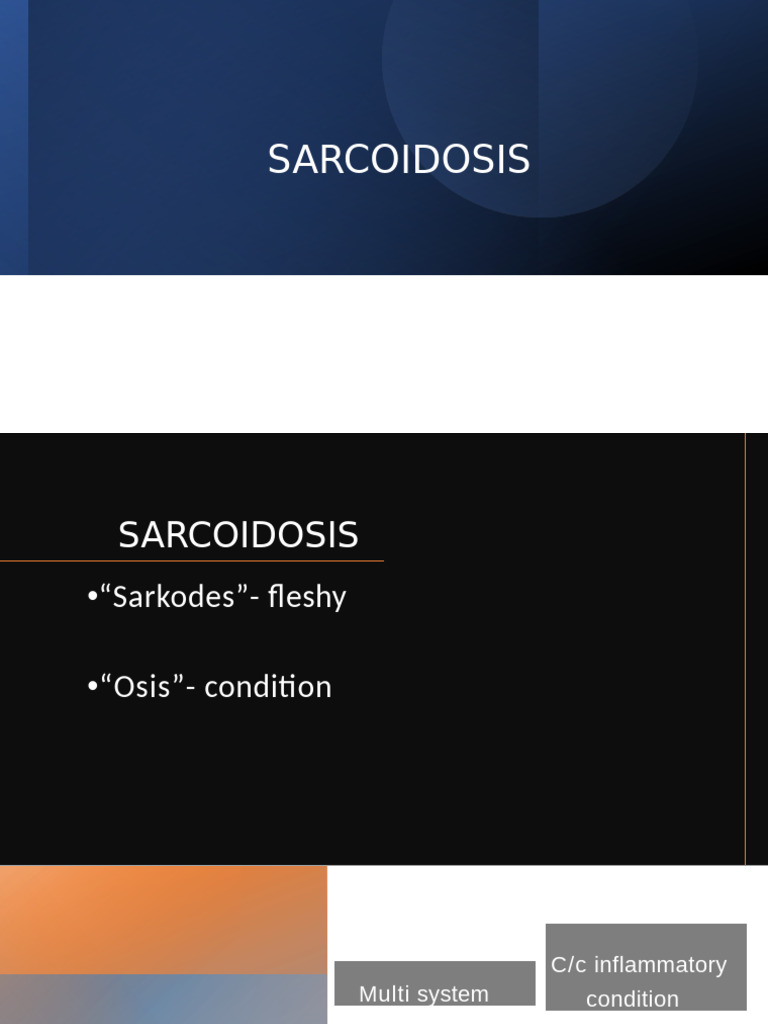 SARCOIDOSIS

SARCOIDOSIS

•“Sarkodes”- fleshy

•“Osis”- condition

Multi system

C/c inflammatory condition